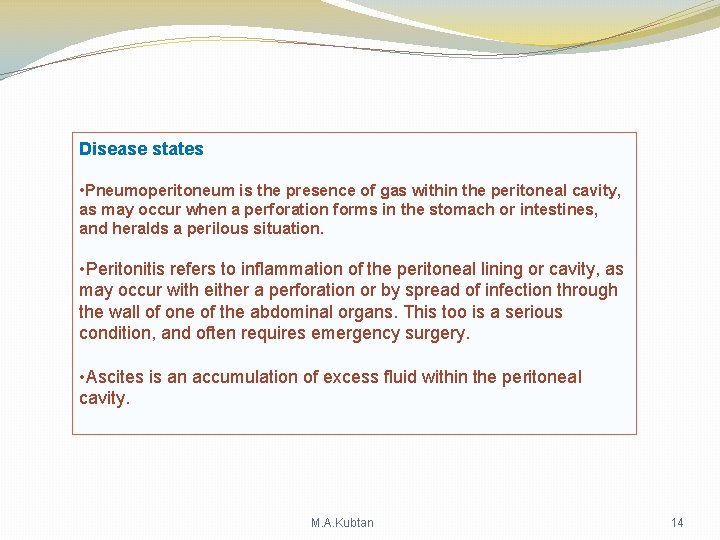 Disease states

•Pneumoperitoneum is the presence of gas within the peritoneal cavity, as may occur when a perforation forms in the stomach or intestines, and heralds a perilous situation.

•Peritonitis refers to inflammation of the peritoneal lining or cavity, as may occur with either a perforation or by spread of infection through the wall of one of the abdominal organs. This too is a serious condition, and often requires emergency surgery.

•Ascites is an accumulation of excess fluid within the peritoneal cavity.

M.A.Kubtan

14